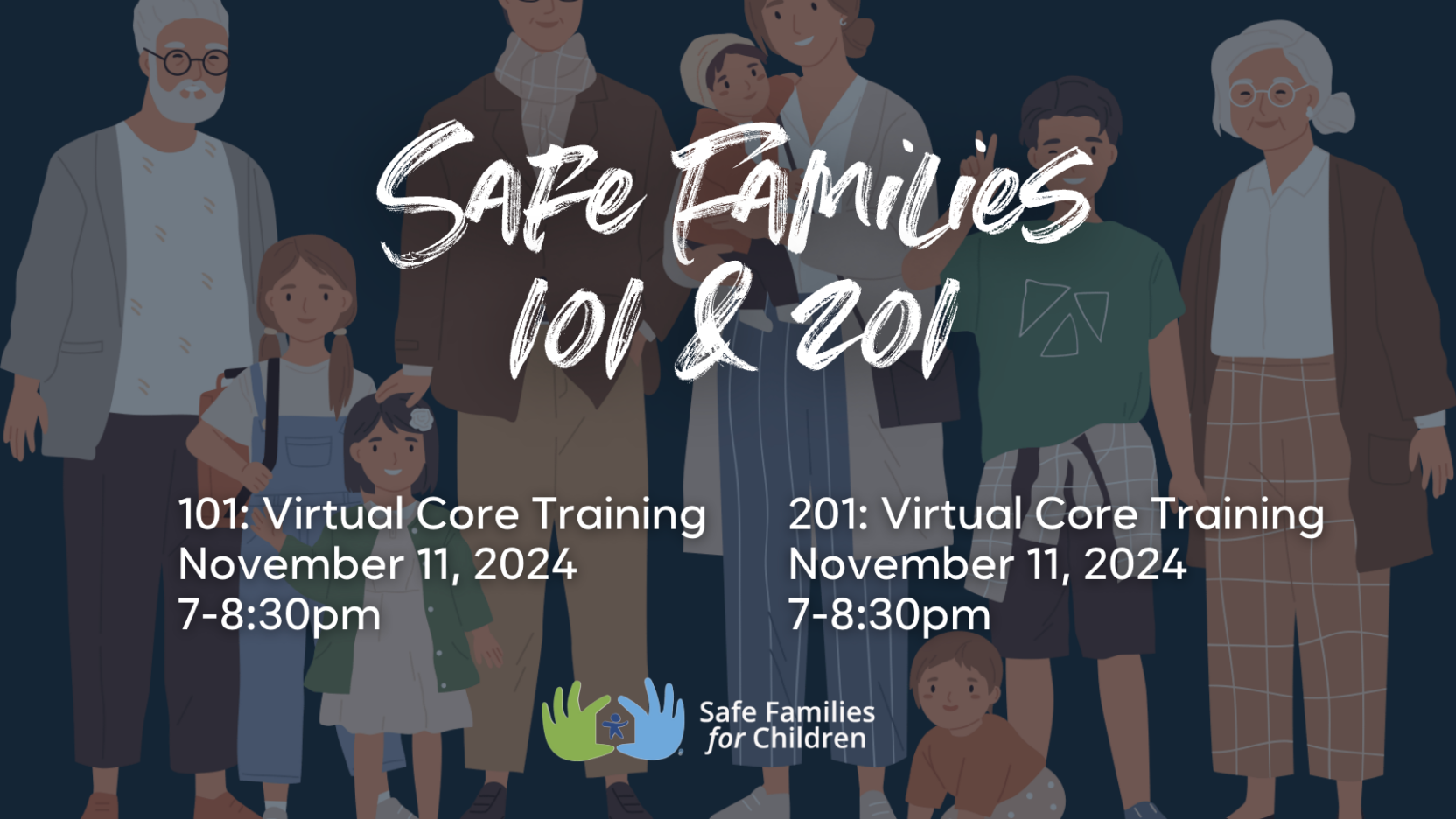 Safe Families
101 & 201

101: Virtual Core Training
November 11, 2024
7-8:30pm

201: Virtual Core Training
November 11, 2024
7-8:30pm

Safe Families for Children